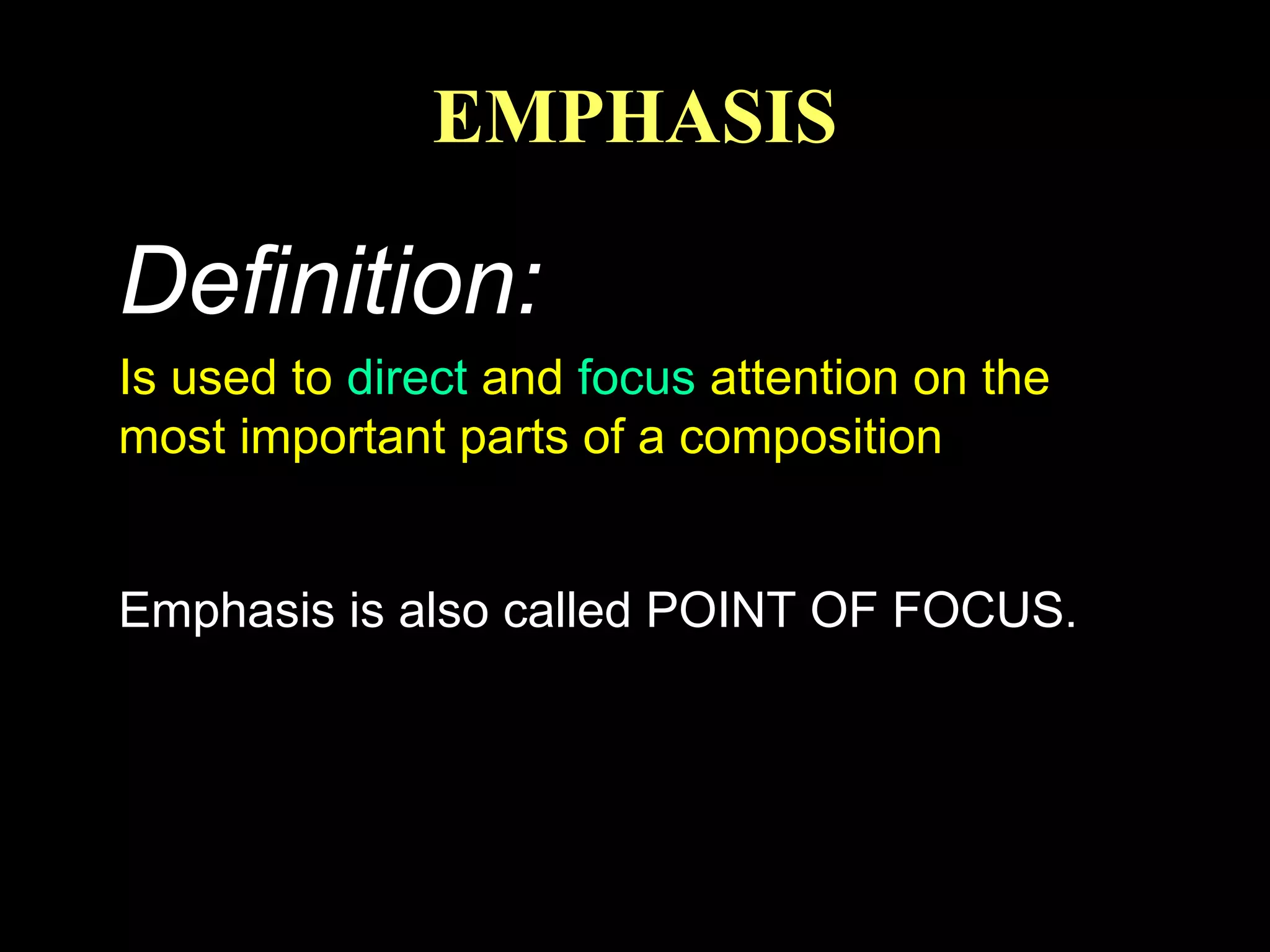 EMPHASIS

Definition:

Is used to direct and focus attention on the most important parts of a composition

Emphasis is also called POINT OF FOCUS.